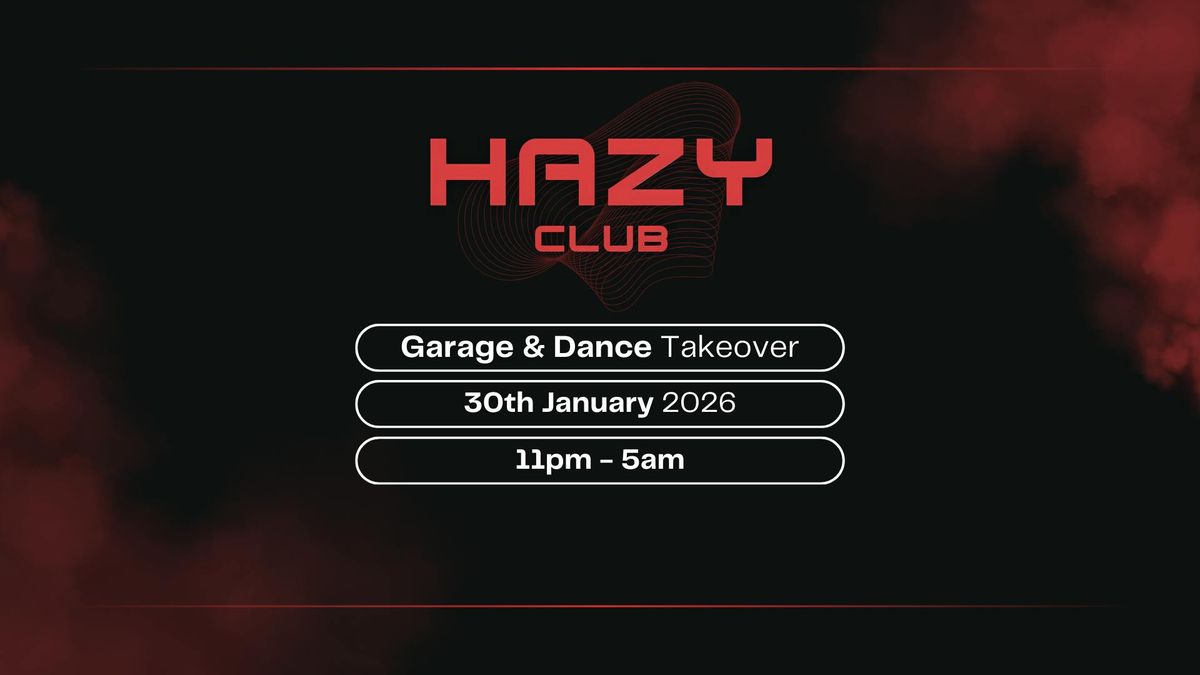 HAZY
CLUB

Garage & Dance Takeover

30th January 2026

11pm - 5am